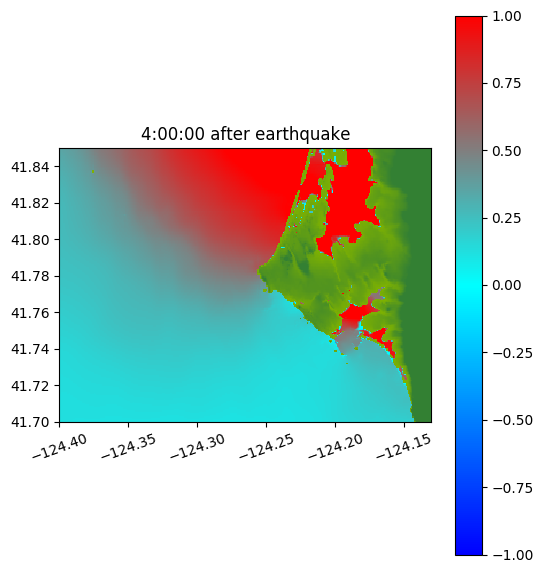 4:00:00 after earthquake

41.84
41.82
41.80
41.78
41.76
41.74
41.72
41.70

−124.40
−124.35
−124.30
−124.25
−124.20
−124.15

1.00
0.75
0.50
0.25
0.00
−0.25
−0.50
−0.75
−1.00